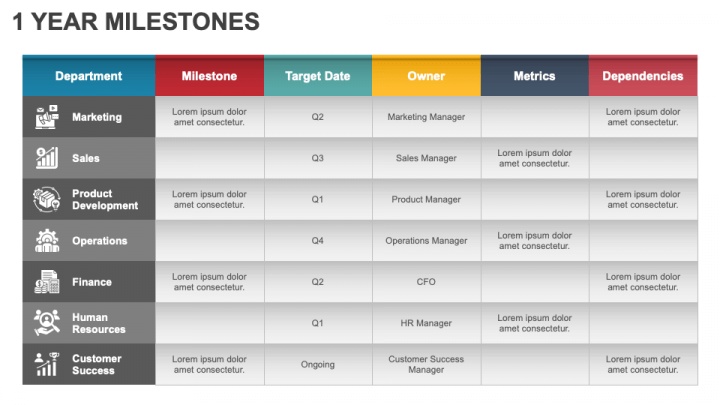 1 YEAR MILESTONES

| Department | Milestone | Target Date | Owner | Metrics | Dependencies |
|---|---|---|---|---|---|
| Marketing | Lorem ipsum dolor amet consectetur. | Q2 | Marketing Manager | | Lorem ipsum dolor amet consectetur. |
| Sales | | Q3 | Sales Manager | Lorem ipsum dolor amet consectetur. | |
| Product Development | Lorem ipsum dolor amet consectetur. | Q1 | Product Manager | | Lorem ipsum dolor amet consectetur. |
| Operations | | Q4 | Operations Manager | Lorem ipsum dolor amet consectetur. | |
| Finance | Lorem ipsum dolor amet consectetur. | Q2 | CFO | | Lorem ipsum dolor amet consectetur. |
| Human Resources | | Q1 | HR Manager | Lorem ipsum dolor amet consectetur. | |
| Customer Success | Lorem ipsum dolor amet consectetur. | Ongoing | Customer Success Manager | | Lorem ipsum dolor amet consectetur. |